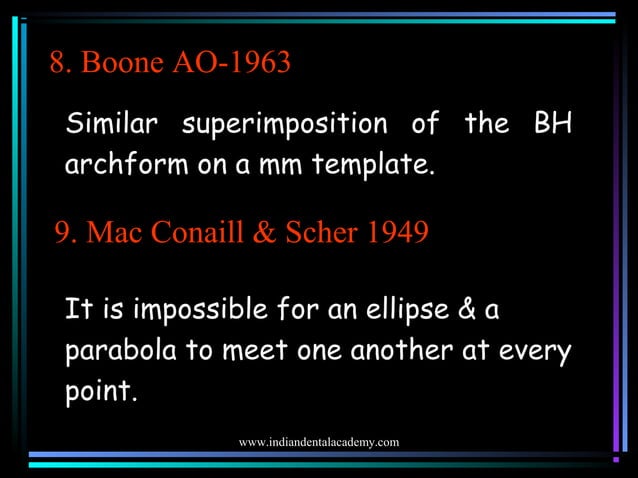 8. Boone AO-1963

Similar superimposition of the BH archform on a mm template.

9. Mac Conaill & Scher 1949

It is impossible for an ellipse & a parabola to meet one another at every point.

www.indiandentalacademy.com